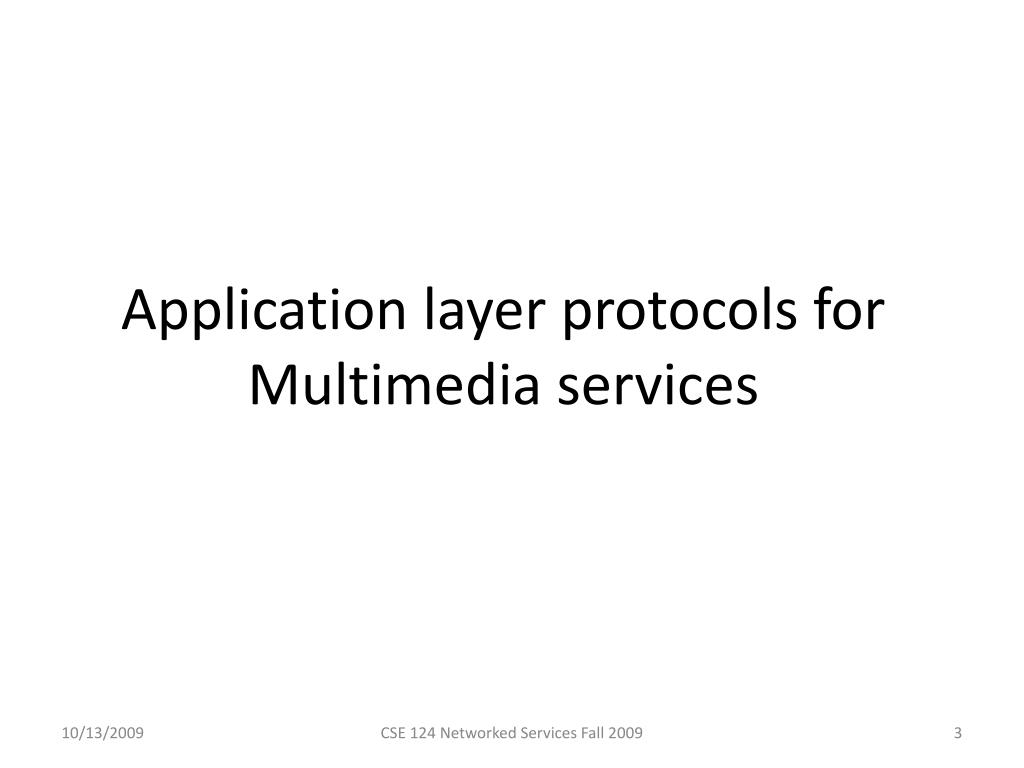 Application layer protocols for Multimedia services

10/13/2009

CSE 124 Networked Services Fall 2009

3